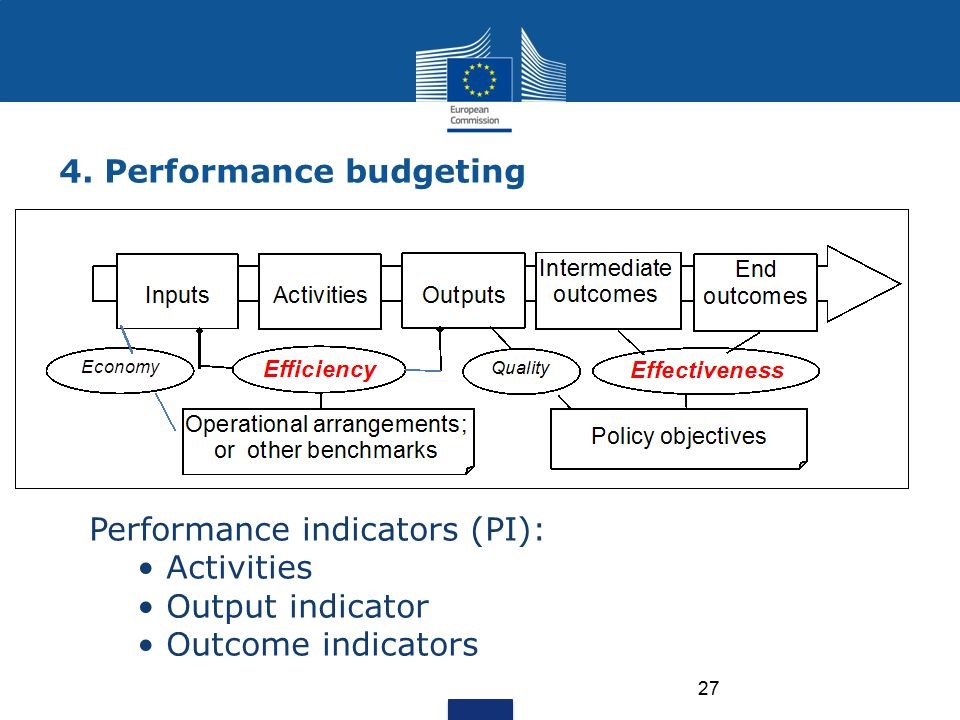 European Commission

4. Performance budgeting

Inputs
Activities
Outputs
Intermediate outcomes
End outcomes

Economy
Efficiency
Quality
Effectiveness

Operational arrangements; or other benchmarks
Policy objectives

Performance indicators (PI):
• Activities
• Output indicator
• Outcome indicators

27